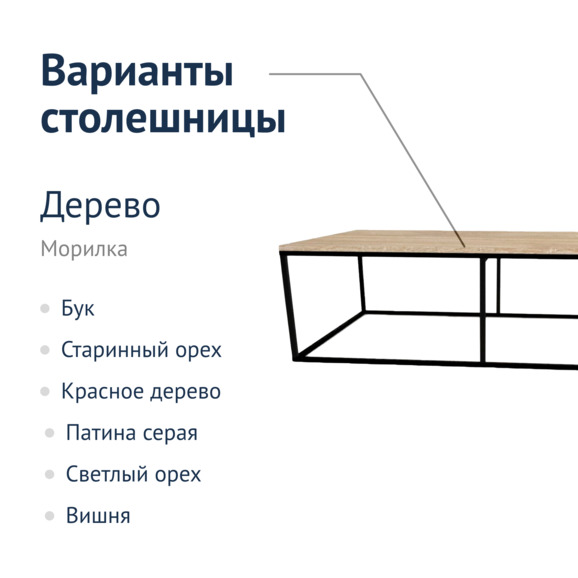 Варианты столешницы

Дерево

Морилка

- Бук
- Старинный орех
- Красное дерево
- Патина серая
- Светлый орех
- Вишня